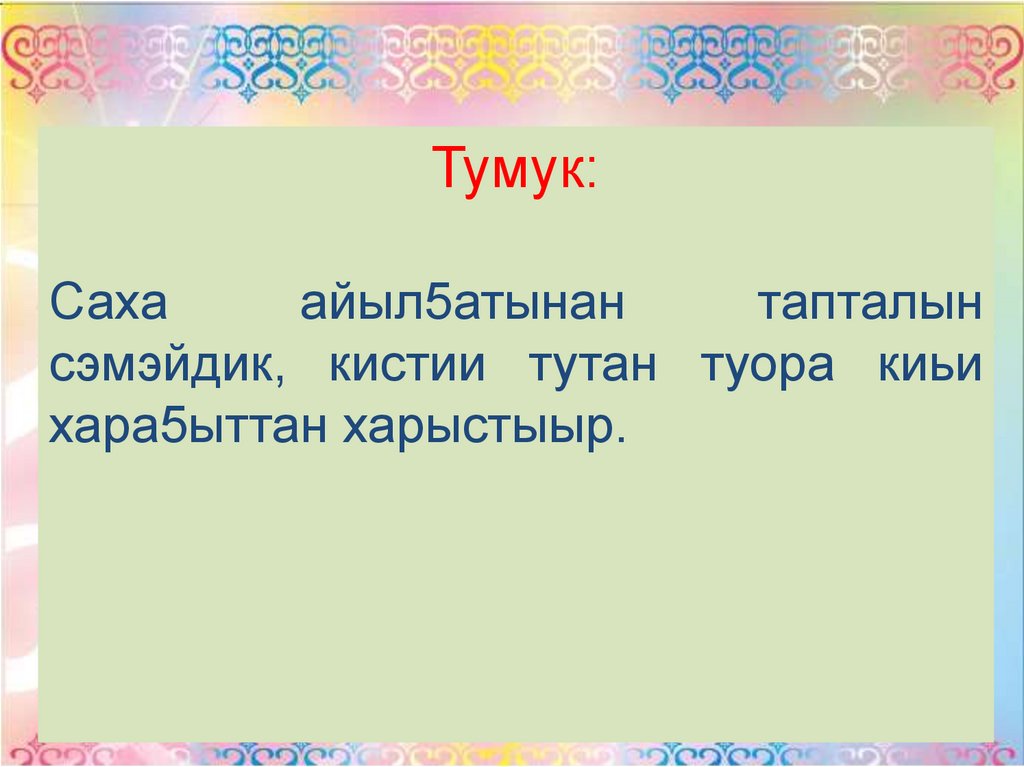 Тумук:

Саха айыл5атынан тапталын сэмэйдик, кистии тутан туора киьи хара5ыттан харыстыыр.